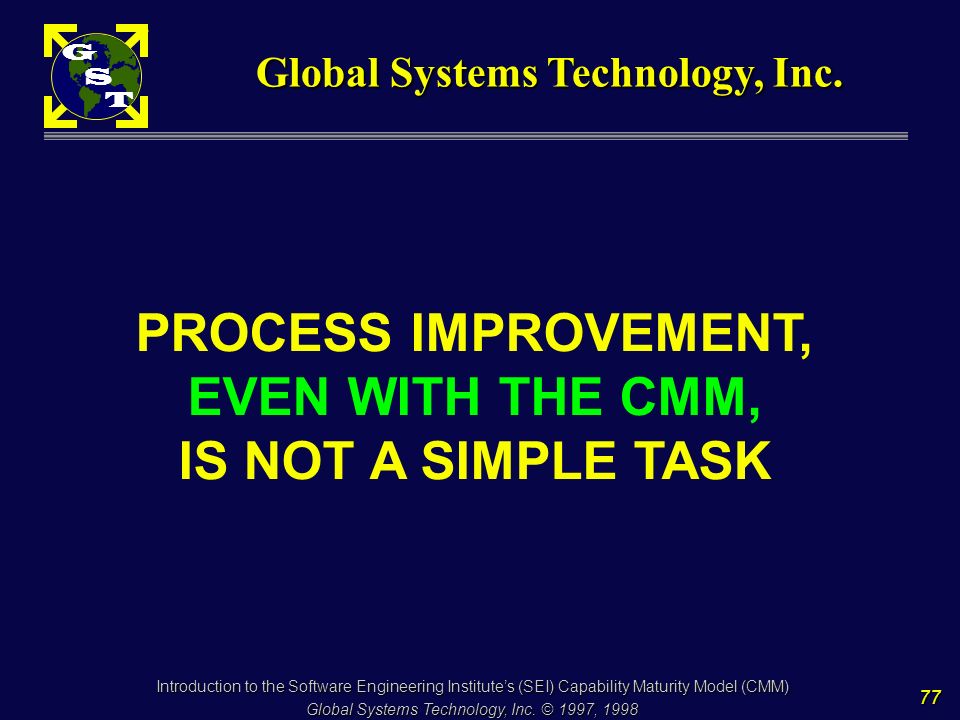 G
S
T

Global Systems Technology, Inc.

PROCESS IMPROVEMENT,
EVEN WITH THE CMM,
IS NOT A SIMPLE TASK

Introduction to the Software Engineering Institute's (SEI) Capability Maturity Model (CMM)
Global Systems Technology, Inc. © 1997, 1998

77